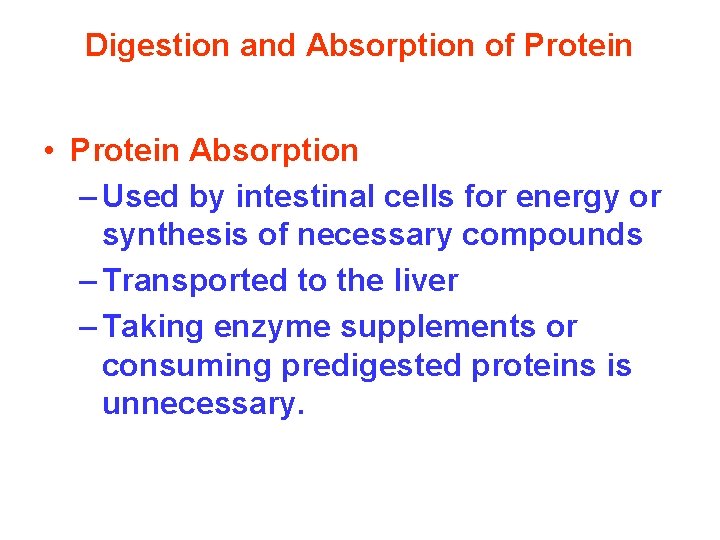 Digestion and Absorption of Protein

• Protein Absorption
– Used by intestinal cells for energy or synthesis of necessary compounds
– Transported to the liver
– Taking enzyme supplements or consuming predigested proteins is unnecessary.